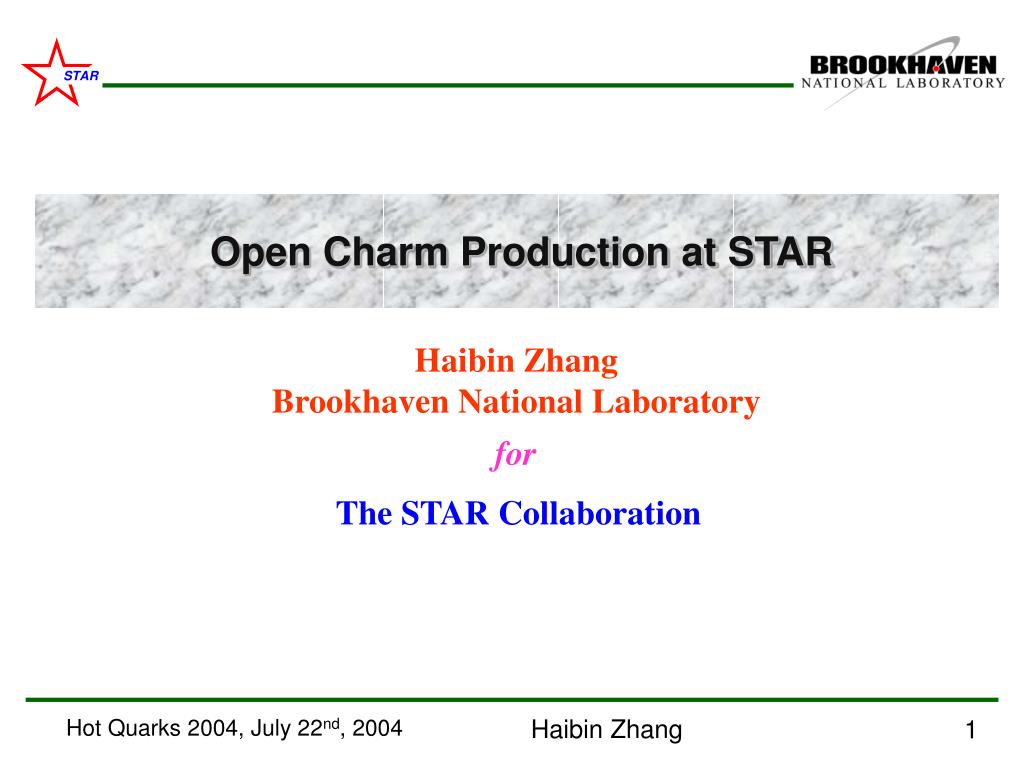 STAR

BROOKHAVEN
NATIONAL LABORATORY

Open Charm Production at STAR

Haibin Zhang
Brookhaven National Laboratory

for

The STAR Collaboration

Hot Quarks 2004, July 22$^{nd}$, 2004

Haibin Zhang

1